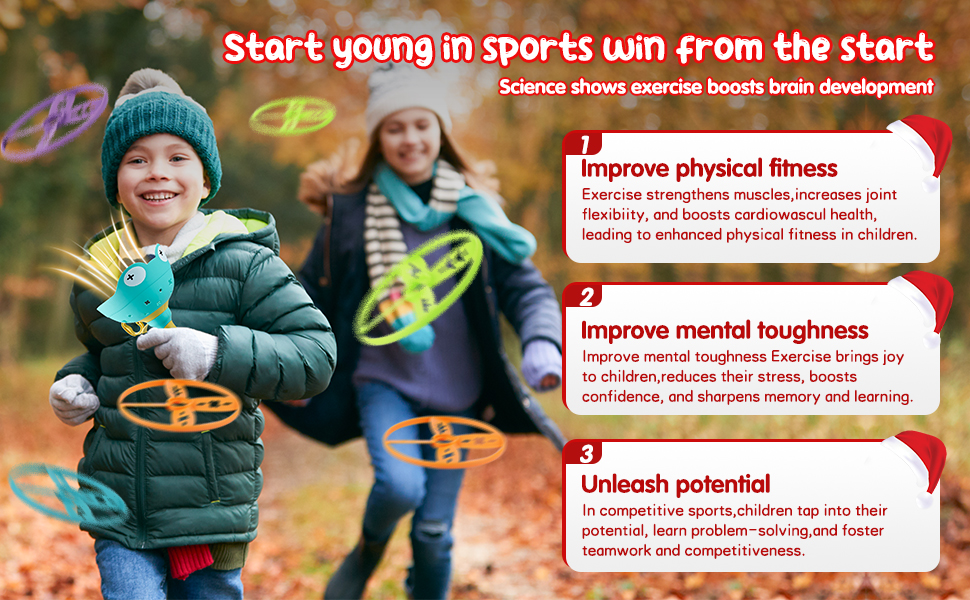 Start young in sports win from the start
Science shows exercise boosts brain development

1
Improve physical fitness
Exercise strengthens muscles,increases joint flexibiity, and boosts cardiowascul health, leading to enhanced physical fitness in children.

2
Improve mental toughness
Improve mental toughness Exercise brings joy to children,reduces their stress, boosts confidence, and sharpens memory and learning.

3
Unleash potential
In competitive sports,children tap into their potential, learn problem-solving,and foster teamwork and competitiveness.